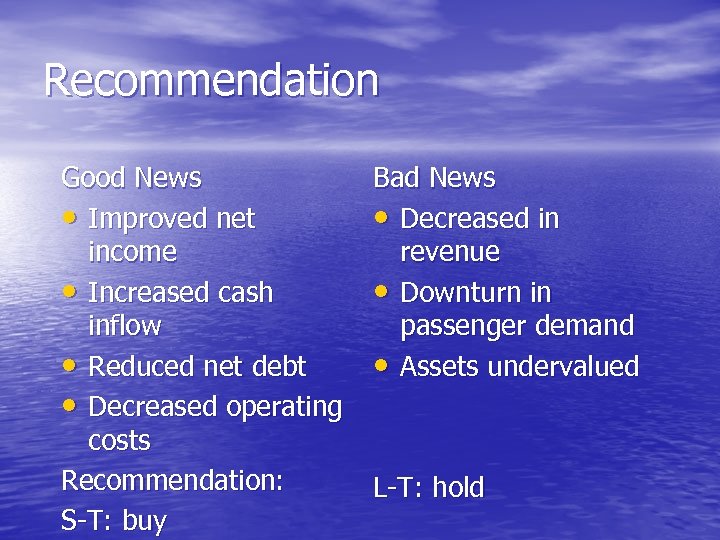 Recommendation

Good News
• Improved net income
• Increased cash inflow
• Reduced net debt
• Decreased operating costs
Recommendation:
S-T: buy

Bad News
• Decreased in revenue
• Downturn in passenger demand
• Assets undervalued

L-T: hold